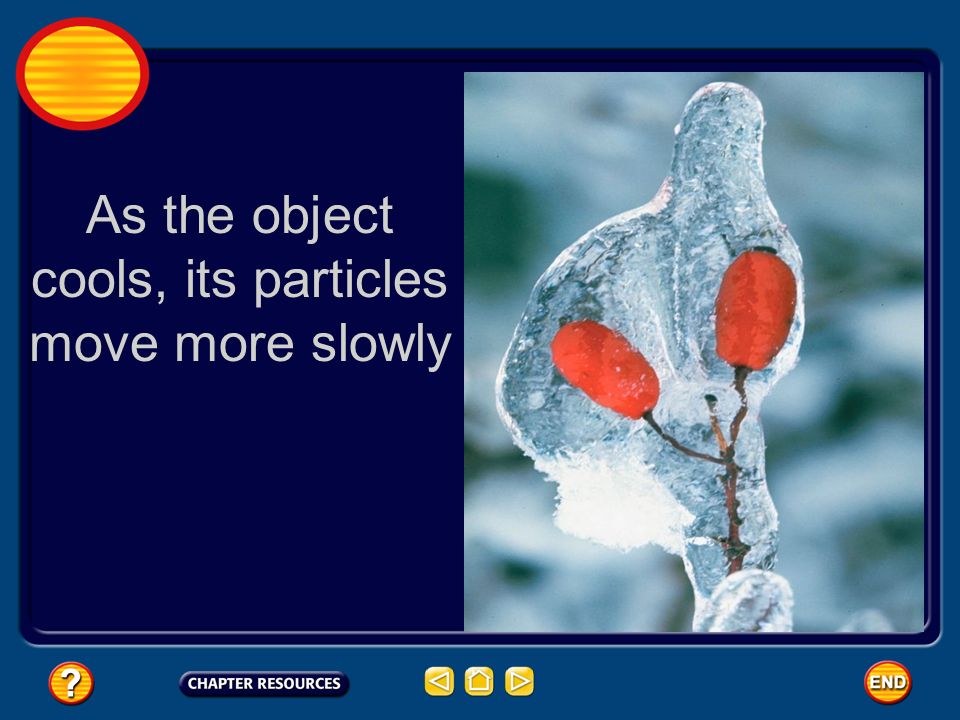 As the object cools, its particles move more slowly

?

CHAPTER RESOURCES

END